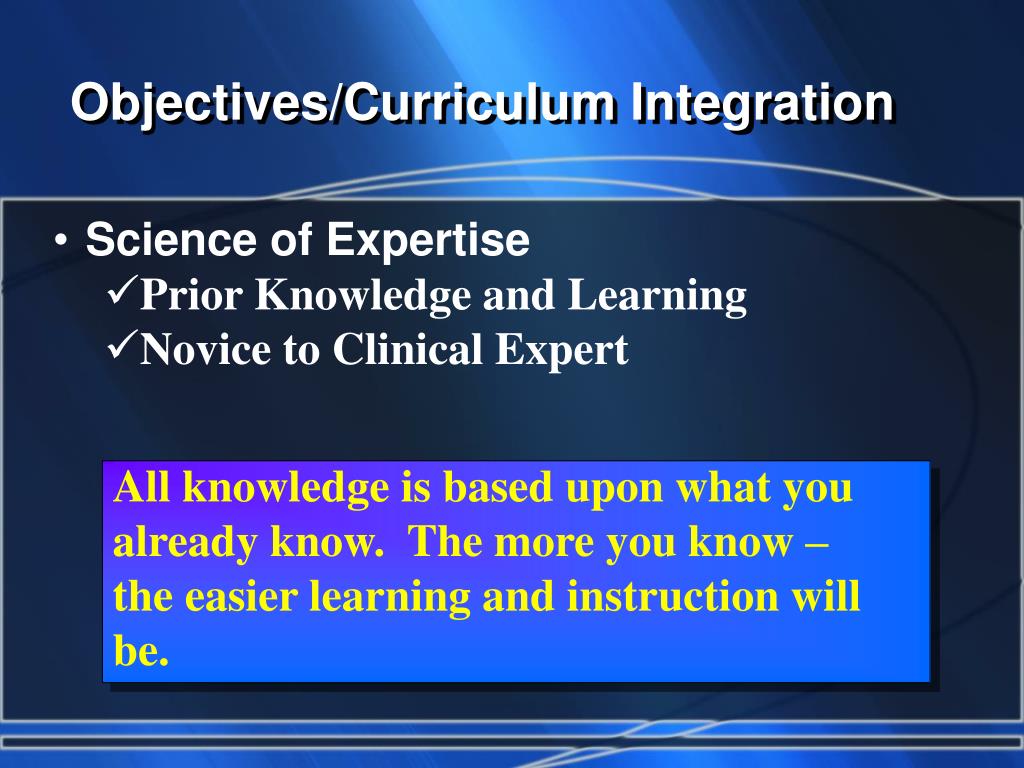 Objectives/Curriculum Integration

• Science of Expertise
✓Prior Knowledge and Learning
✓Novice to Clinical Expert

All knowledge is based upon what you already know. The more you know – the easier learning and instruction will be.